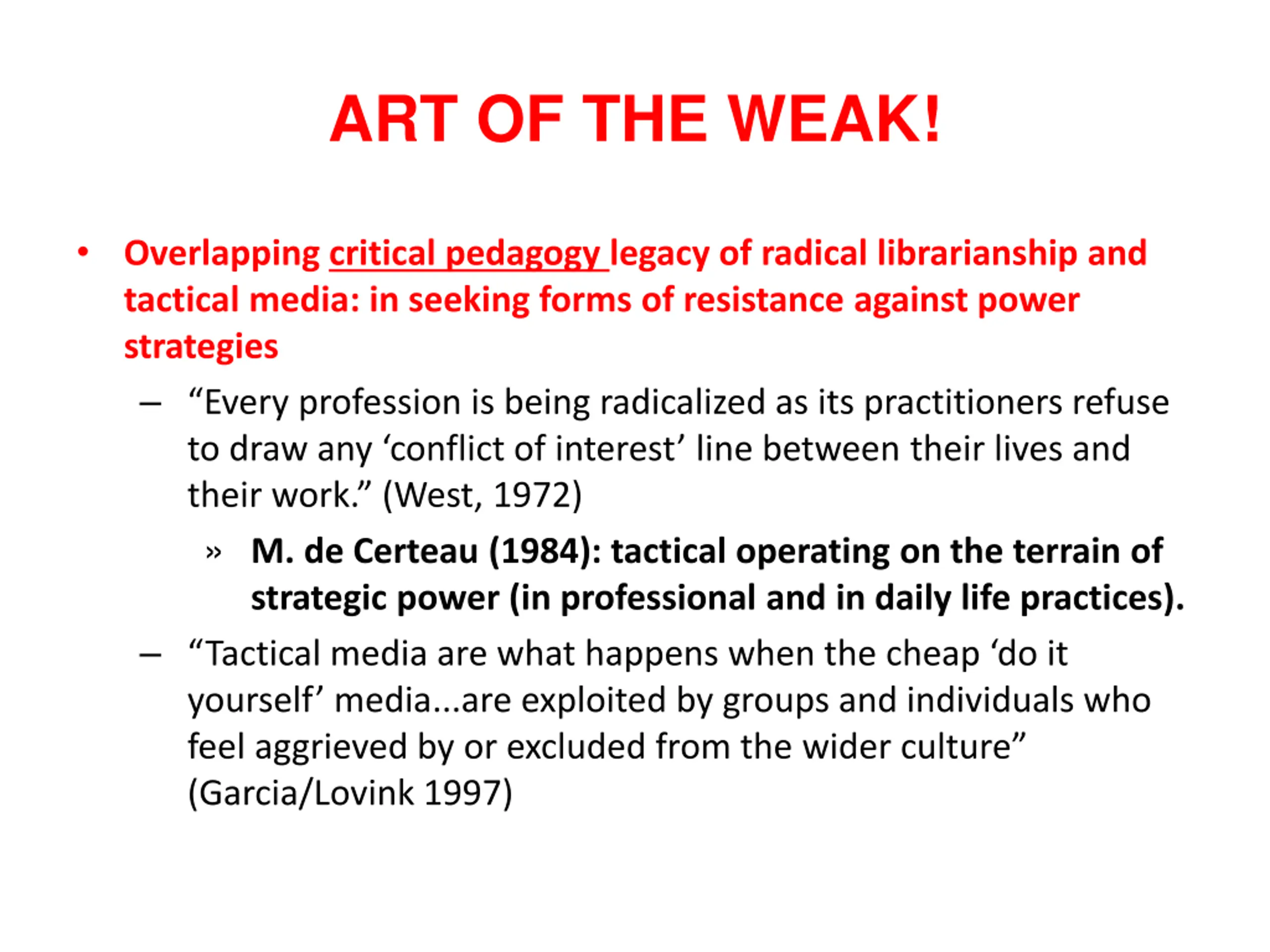 ART OF THE WEAK!

• Overlapping critical pedagogy legacy of radical librarianship and tactical media: in seeking forms of resistance against power strategies

– “Every profession is being radicalized as its practitioners refuse to draw any ‘conflict of interest’ line between their lives and their work.” (West, 1972)

» M. de Certeau (1984): tactical operating on the terrain of strategic power (in professional and in daily life practices).

– “Tactical media are what happens when the cheap ‘do it yourself’ media...are exploited by groups and individuals who feel aggrieved by or excluded from the wider culture” (Garcia/Lovink 1997)